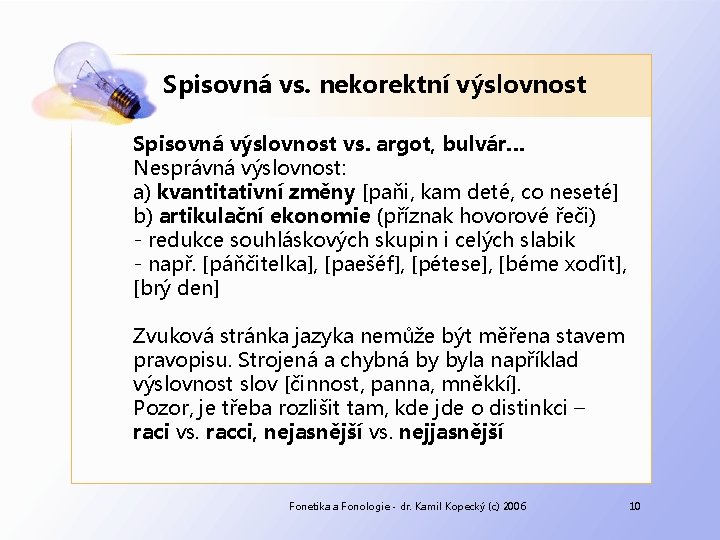 Spisovná vs. nekorektní výslovnost

Spisovná výslovnost vs. argot, bulvár…
Nesprávná výslovnost:
a) kvantitativní změny [paňi, kam deté, co neseté]
b) artikulační ekonomie (příznak hovorové řeči)
- redukce souhláskových skupin i celých slabik
- např. [páňčitelka], [paešéf], [pétese], [béme xoďit], [brý den]

Zvuková stránka jazyka nemůže být měřena stavem pravopisu. Strojená a chybná by byla například výslovnost slov [činnost, panna, mněkkí].
Pozor, je třeba rozlišit tam, kde jde o distinkci – raci vs. racci, nejasnější vs. nejjasnější

Fonetika a Fonologie - dr. Kamil Kopecký (c) 2006

10